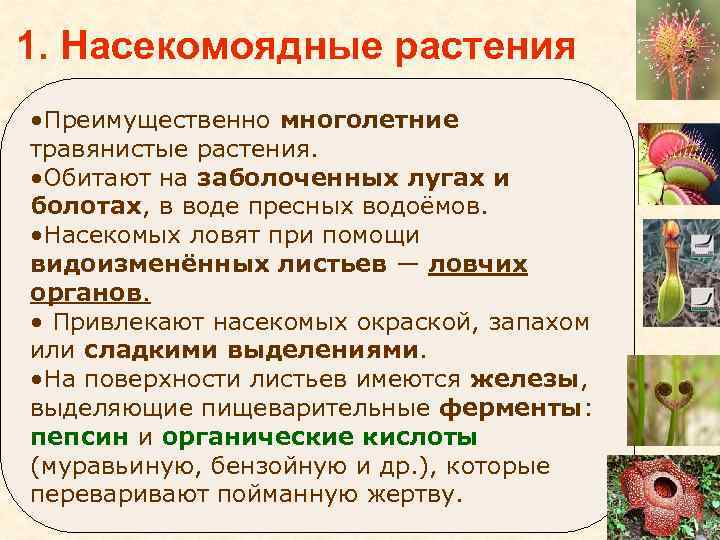 1. Насекомоядные растения

•Преимущественно многолетние травянистые растения.
•Обитают на заболоченных лугах и болотах, в воде пресных водоёмов.
•Насекомых ловят при помощи видоизменённых листьев — ловчих органов.
• Привлекают насекомых окраской, запахом или сладкими выделениями.
•На поверхности листьев имеются железы, выделяющие пищеварительные ферменты: пепсин и органические кислоты (муравьиную, бензойную и др.), которые переваривают пойманную жертву.